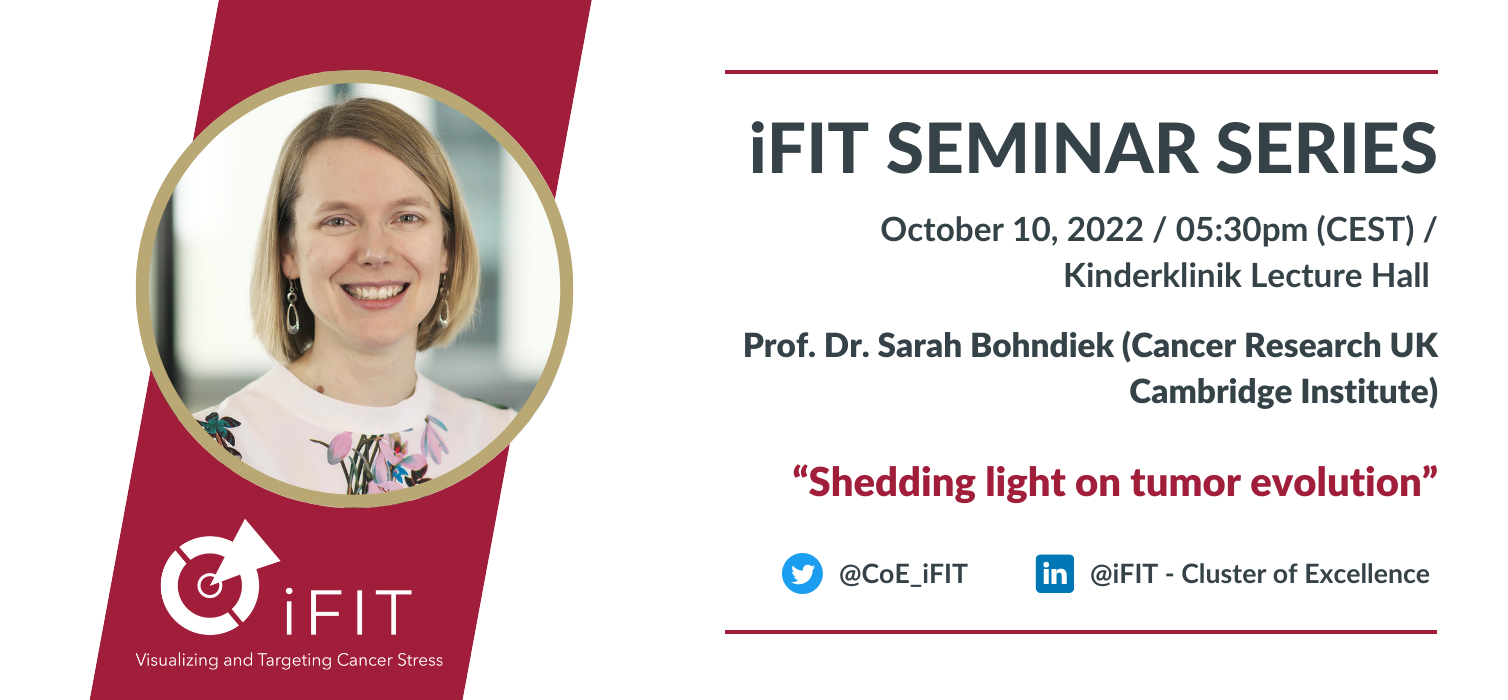 iFIT SEMINAR SERIES

October 10, 2022 / 05:30pm (CEST) / Kinderklinik Lecture Hall

Prof. Dr. Sarah Bohndiek (Cancer Research UK Cambridge Institute)

“Shedding light on tumor evolution”

@CoE_iFIT

in @iFIT - Cluster of Excellence

iFIT

Visualizing and Targeting Cancer Stress